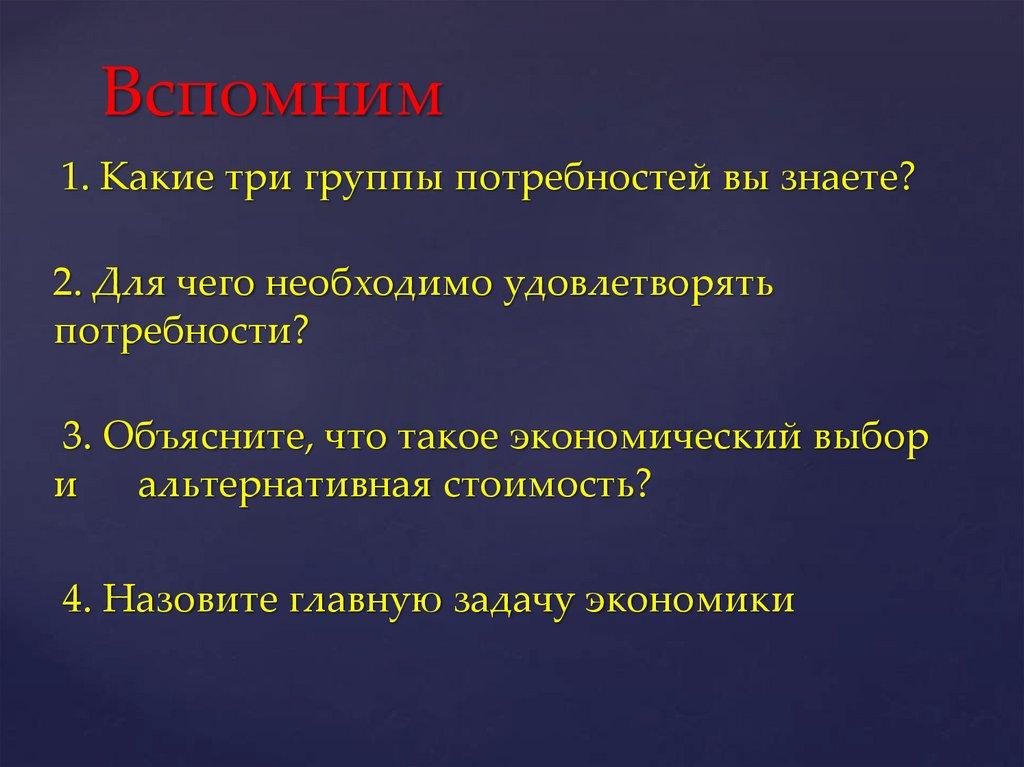 Вспомним

1. Какие три группы потребностей вы знаете?

2. Для чего необходимо удовлетворять потребности?

3. Объясните, что такое экономический выбор и альтернативная стоимость?

4. Назовите главную задачу экономики